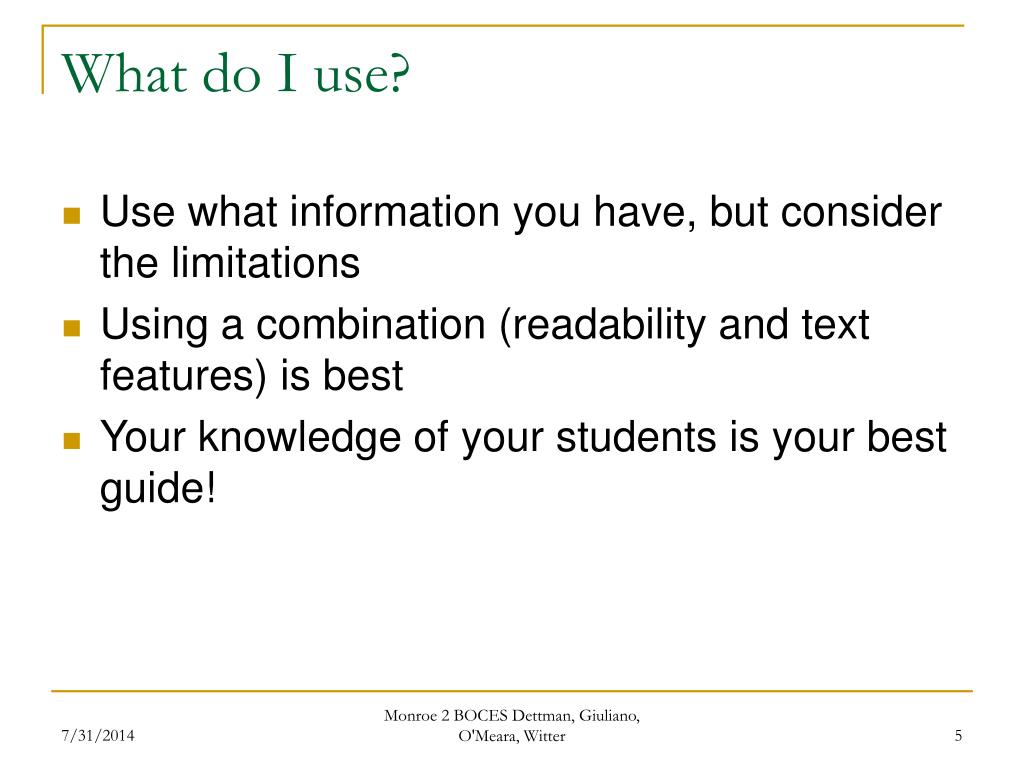 What do I use?

Use what information you have, but consider the limitations

Using a combination (readability and text features) is best

Your knowledge of your students is your best guide!

7/31/2014

Monroe 2 BOCES Dettman, Giuliano, O'Meara, Witter

5